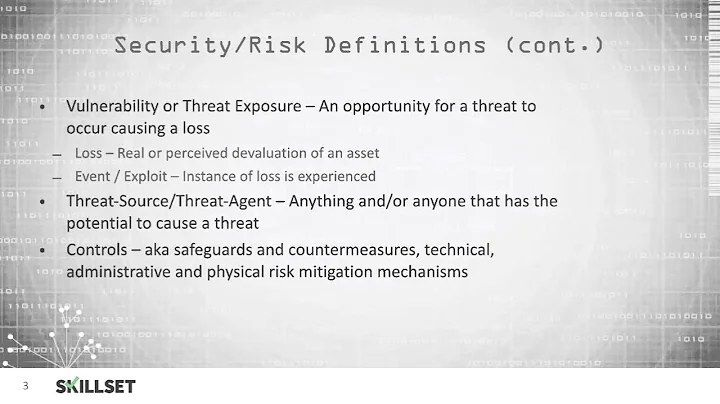 Security/Risk Definitions (cont.)

• Vulnerability or Threat Exposure – An opportunity for a threat to occur causing a loss
– Loss – Real or perceived devaluation of an asset
– Event / Exploit – Instance of loss is experienced
• Threat-Source/Threat-Agent – Anything and/or anyone that has the potential to cause a threat
• Controls – aka safeguards and countermeasures, technical, administrative and physical risk mitigation mechanisms

3 SKILLSET